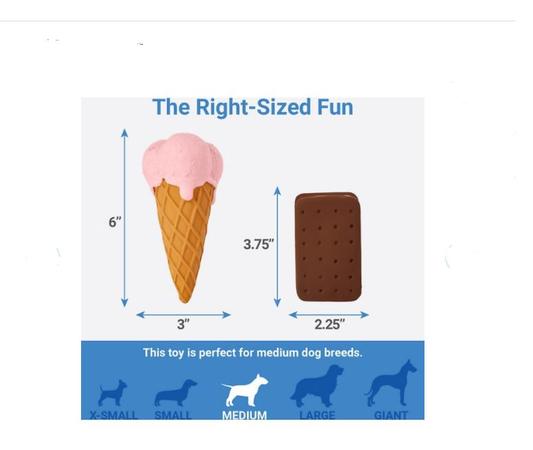 The Right-Sized Fun

6"

3"

3.75"

2.25"

This toy is perfect for medium dog breeds.

X-SMALL SMALL MEDIUM LARGE GIANT